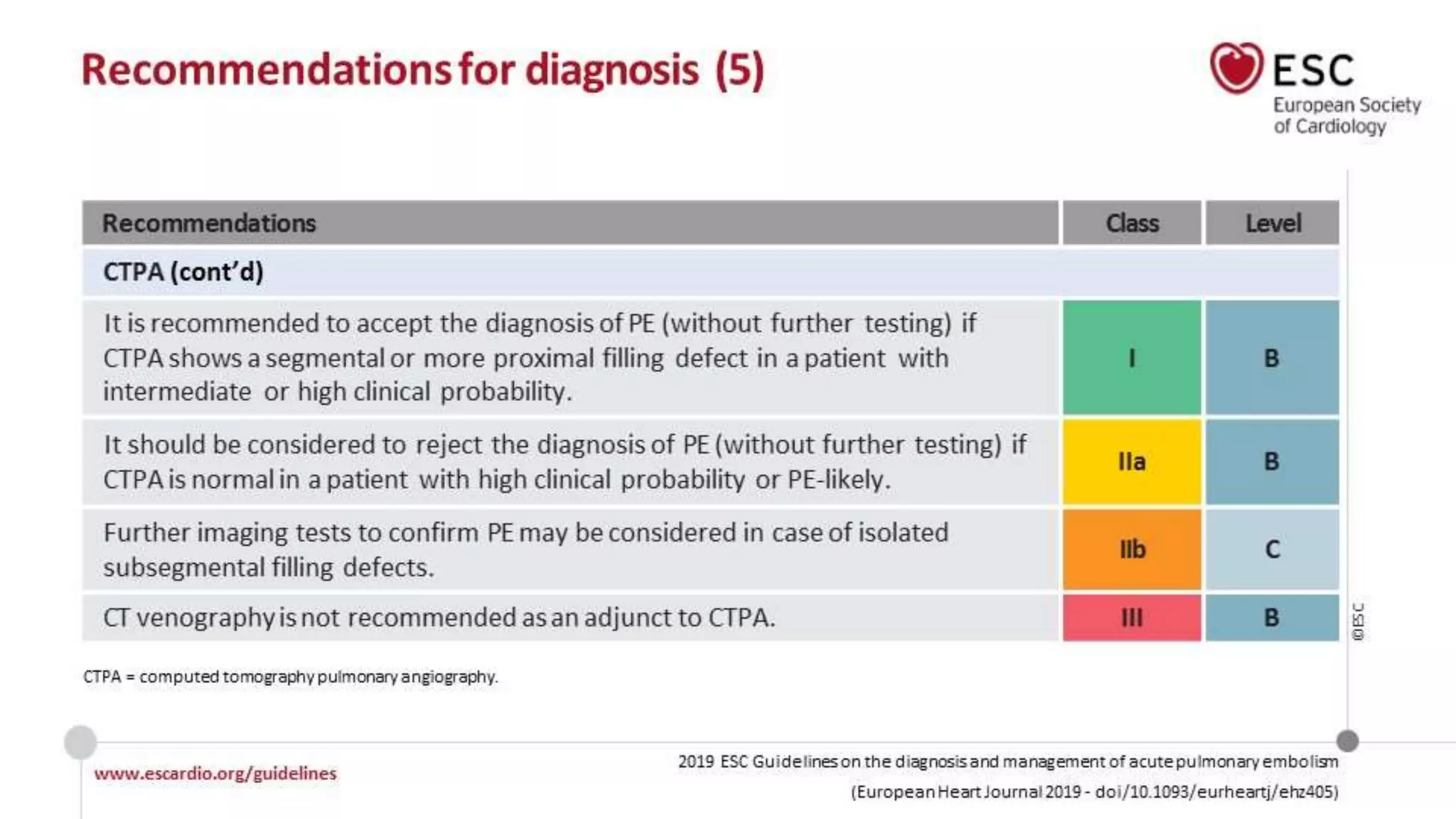 Recommendations for diagnosis (5)

ESC
European Society of Cardiology

| Recommendations | Class | Level |
|---|---|---|
| CTPA (cont'd) | | |
| It is recommended to accept the diagnosis of PE (without further testing) if CTPA shows a segmental or more proximal filling defect in a patient with intermediate or high clinical probability. | I | B |
| It should be considered to reject the diagnosis of PE (without further testing) if CTPA is normal in a patient with high clinical probability or PE-likely. | IIa | B |
| Further imaging tests to confirm PE may be considered in case of isolated subsegmental filling defects. | IIb | C |
| CT venography is not recommended as an adjunct to CTPA. | III | B |

©ESC

CTPA = computed tomography pulmonary angiography.

www.escardio.org/guidelines

2019 ESC Guidelines on the diagnosis and management of acute pulmonary embolism
(European Heart Journal 2019 - doi/10.1093/eurheartj/ehz405)